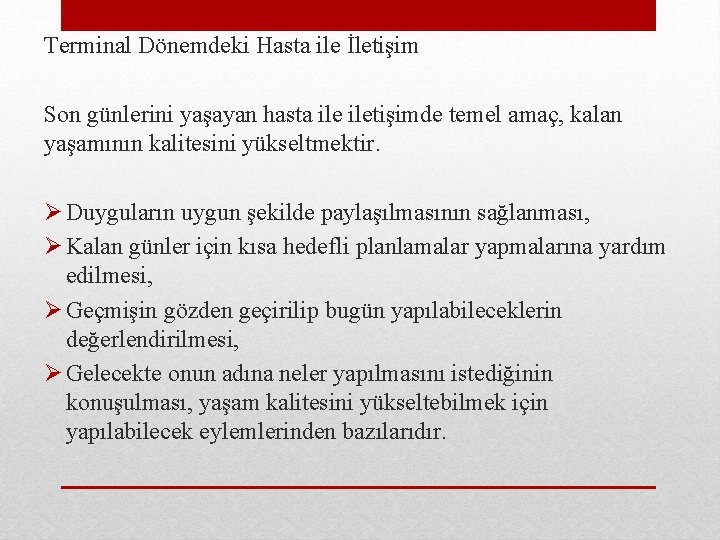 Terminal Dönemdeki Hasta ile İletişim

Son günlerini yaşayan hasta ile iletişimde temel amaç, kalan yaşamının kalitesini yükseltmektir.

➢ Duyguların uygun şekilde paylaşılmasının sağlanması,
➢ Kalan günler için kısa hedefli planlamalar yapmalarına yardım edilmesi,
➢ Geçmişin gözden geçirilip bugün yapılabileceklerin değerlendirilmesi,
➢ Gelecekte onun adına neler yapılmasını istediğinin konuşulması, yaşam kalitesini yükseltebilmek için yapılabilecek eylemlerinden bazılarıdır.